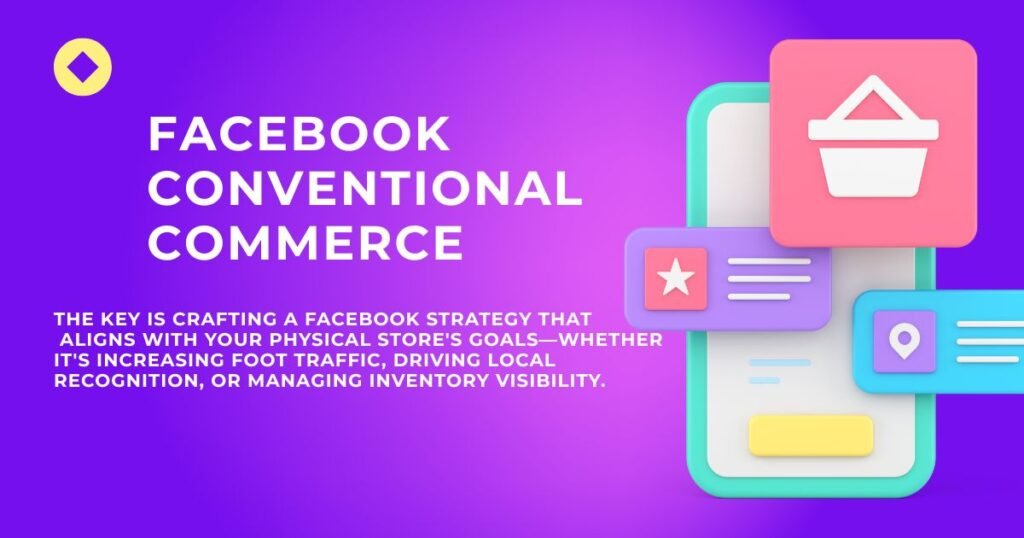 FACEBOOK CONVENTIONAL COMMERCE

THE KEY IS CRAFTING A FACEBOOK STRATEGY THAT ALIGNS WITH YOUR PHYSICAL STORE'S GOALS—WHETHER IT'S INCREASING FOOT TRAFFIC, DRIVING LOCAL RECOGNITION, OR MANAGING INVENTORY VISIBILITY.